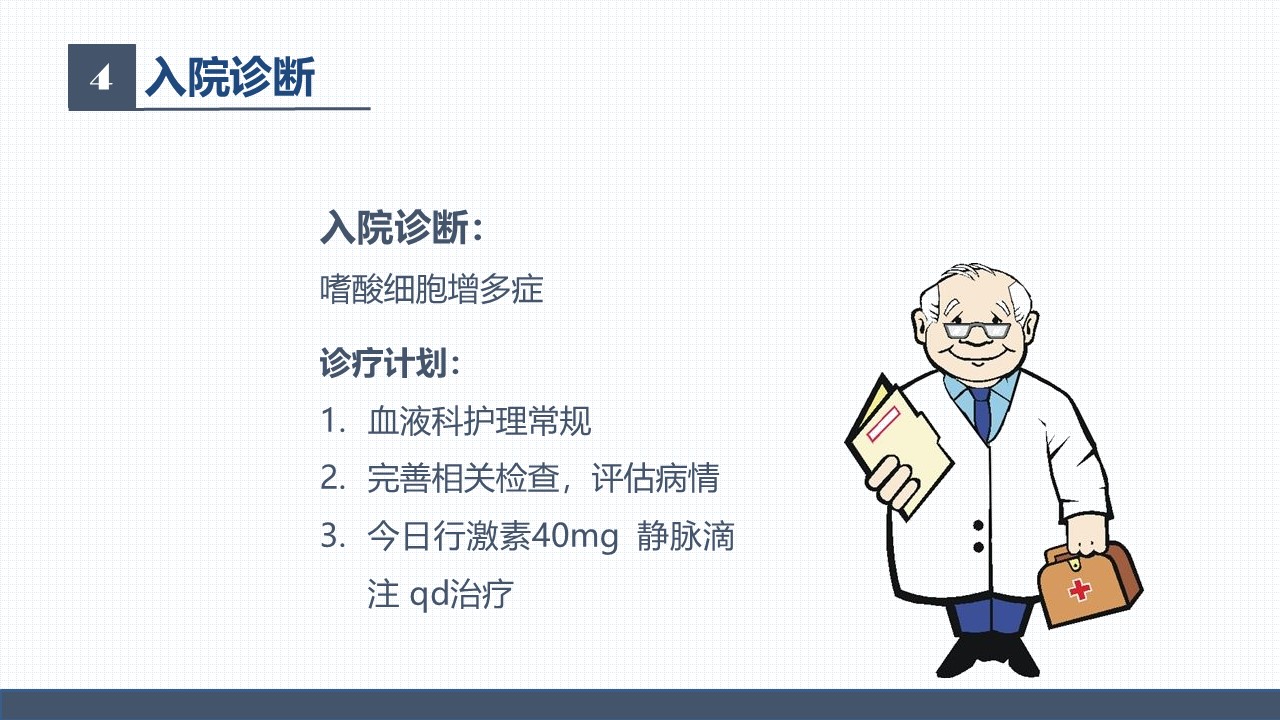 4 入院诊断

入院诊断：

嗜酸细胞增多症

诊疗计划：

1. 血液科护理常规
2. 完善相关检查，评估病情
3. 今日行激素40mg 静脉滴注 qd治疗